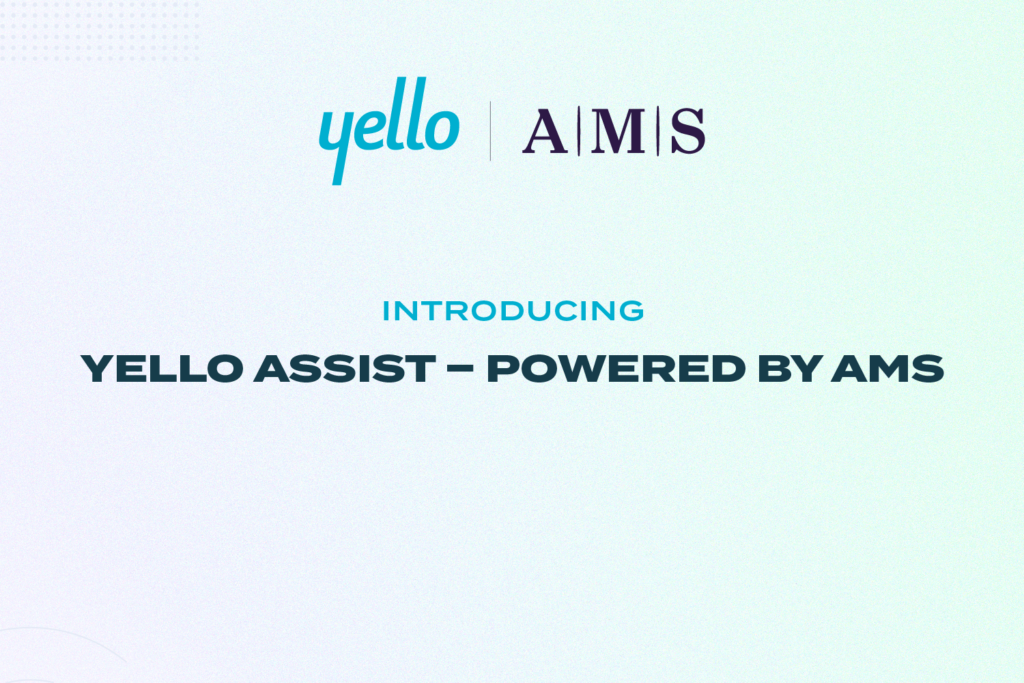 yello | A|M|S

INTRODUCING

YELLO ASSIST – POWERED BY AMS